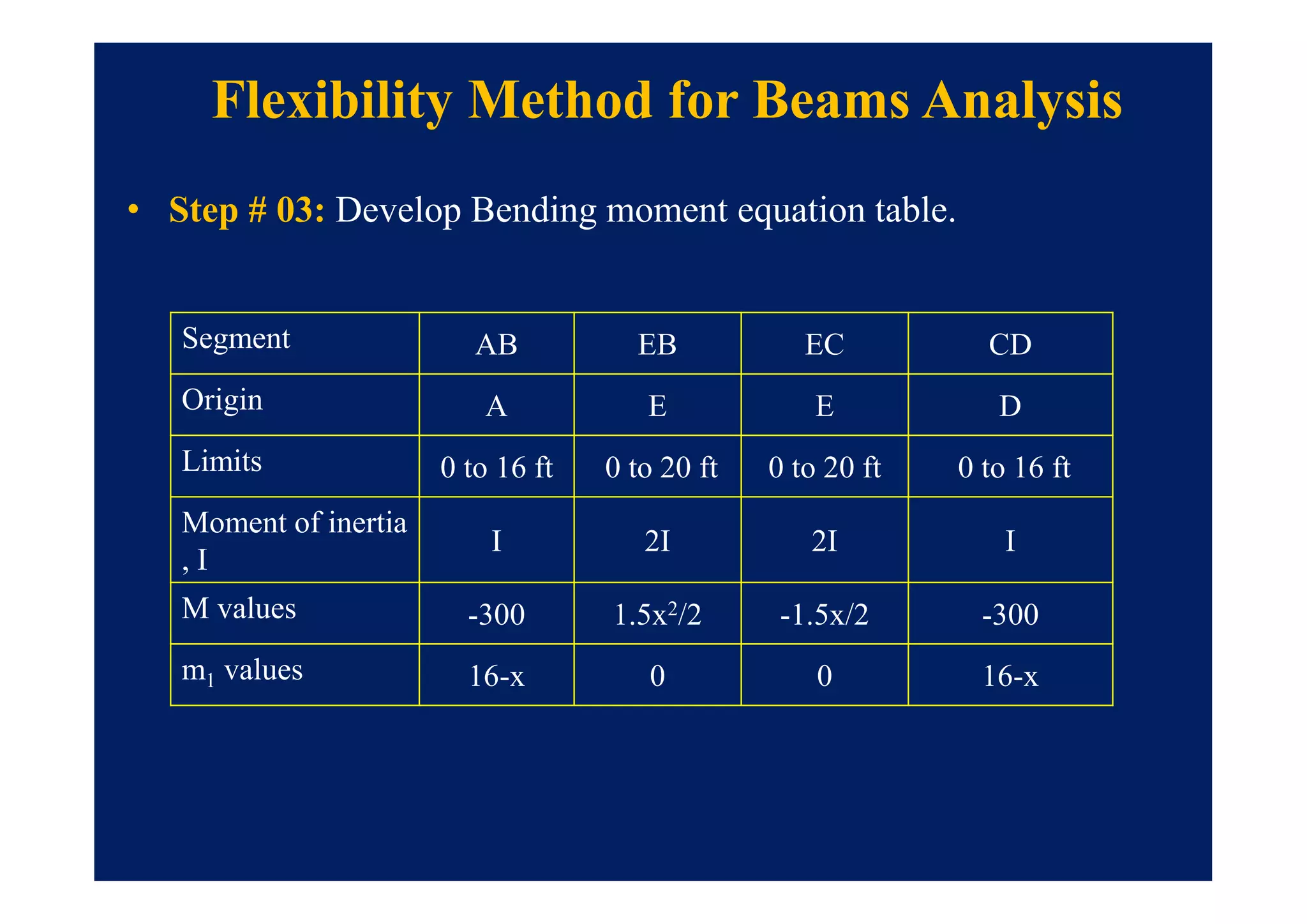 Flexibility Method for Beams Analysis

• Step # 03: Develop Bending moment equation table.

| Segment | AB | EB | EC | CD |
|---|---|---|---|---|
| Origin | A | E | E | D |
| Limits | 0 to 16 ft | 0 to 20 ft | 0 to 20 ft | 0 to 16 ft |
| Moment of inertia , I | I | 2I | 2I | I |
| M values | -300 | $1.5x^2/2$ | -1.5x/2 | -300 |
| $m_1$ values | 16-x | 0 | 0 | 16-x |